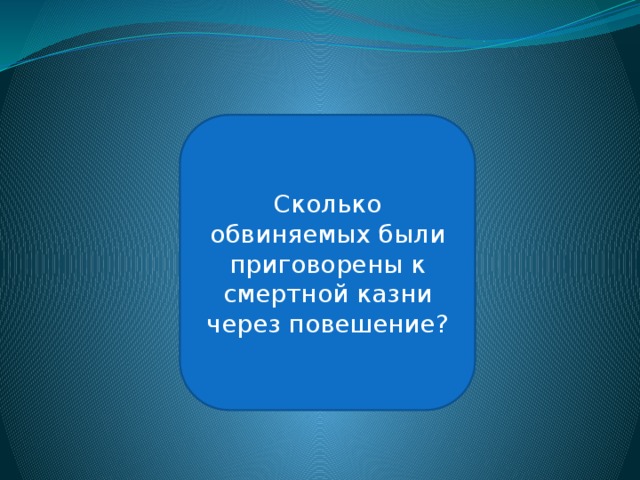 Сколько обвиняемых были приговорены к смертной казни через повешение?